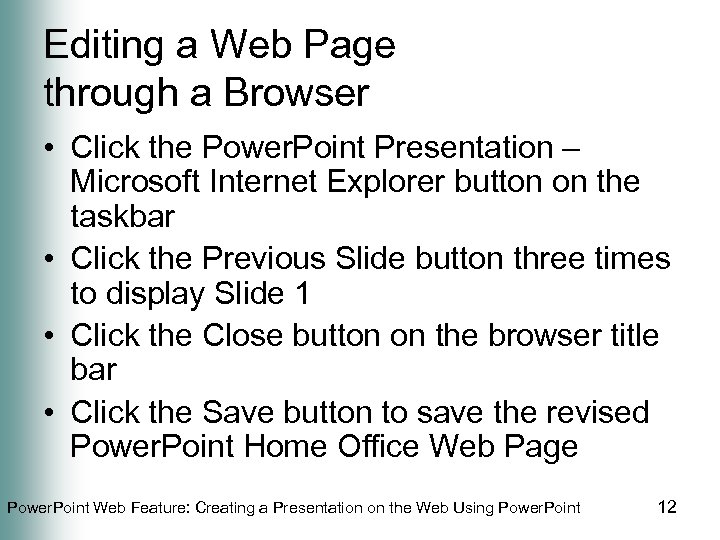 Editing a Web Page through a Browser

• Click the PowerPoint Presentation – Microsoft Internet Explorer button on the taskbar
• Click the Previous Slide button three times to display Slide 1
• Click the Close button on the browser title bar
• Click the Save button to save the revised PowerPoint Home Office Web Page

PowerPoint Web Feature: Creating a Presentation on the Web Using PowerPoint 12